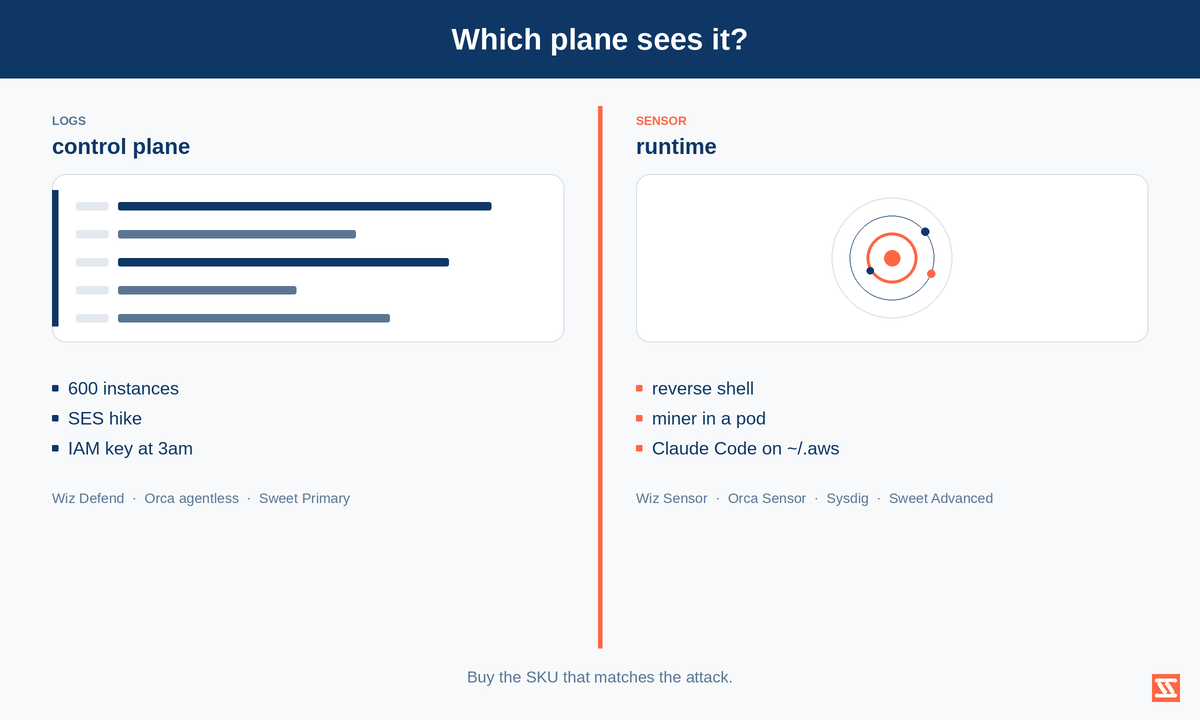 Which plane sees it?

LOGS
control plane

- 600 instances
- SES hike
- IAM key at 3am

Wiz Defend · Orca agentless · Sweet Primary

SENSOR
runtime

- reverse shell
- miner in a pod
- Claude Code on ~/.aws

Wiz Sensor · Orca Sensor · Sysdig · Sweet Advanced

Buy the SKU that matches the attack.